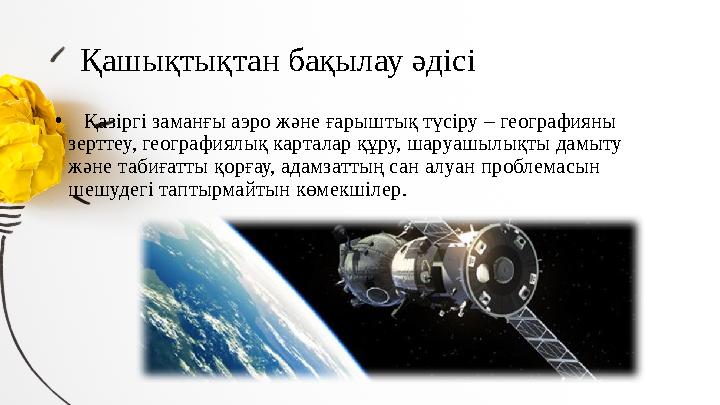 Қашықтықтан бақылау әдісі

• Қазіргі заманғы аэро және ғарыштық түсіру – географияны зерттеу, географиялық карталар құру, шаруашылықты дамыту және табиғатты қорғау, адамзаттың сан алуан проблемасын шешудегі таптырмайтын көмекшілер.